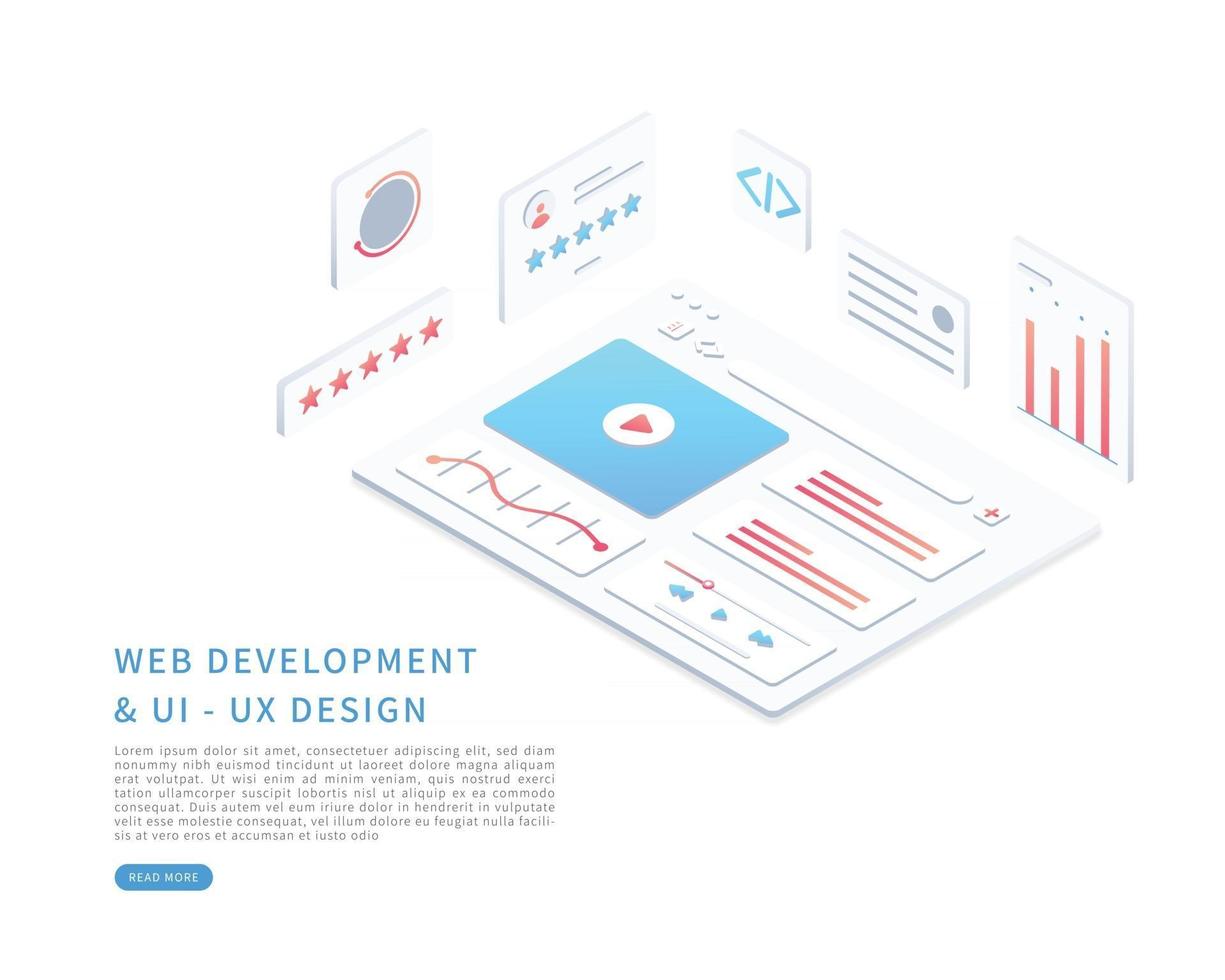 WEB DEVELOPMENT
& UI - UX DESIGN

Lorem ipsum dolor sit amet, consectetuer adipiscing elit, sed diam nonummy nibh euismod tincidunt ut laoreet dolore magna aliquam erat volutpat. Ut wisi enim ad minim veniam, quis nostrud exerci tation ullamcorper suscipit lobortis nisl ut aliquip ex ea commodo consequat. Duis autem vel eum iriure dolor in hendrerit in vulputate velit esse molestie consequat, vel illum dolore eu feugiat nulla facilisis at vero eros et accumsan et iusto odio

READ MORE